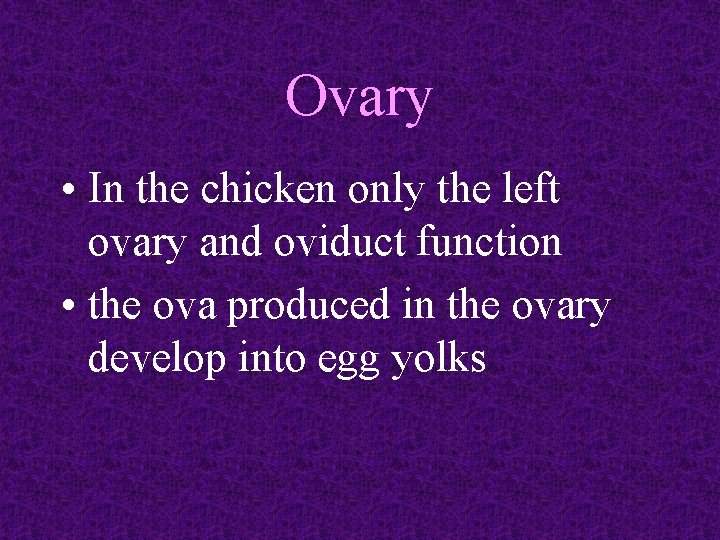 Ovary

• In the chicken only the left ovary and oviduct function

• the ova produced in the ovary develop into egg yolks